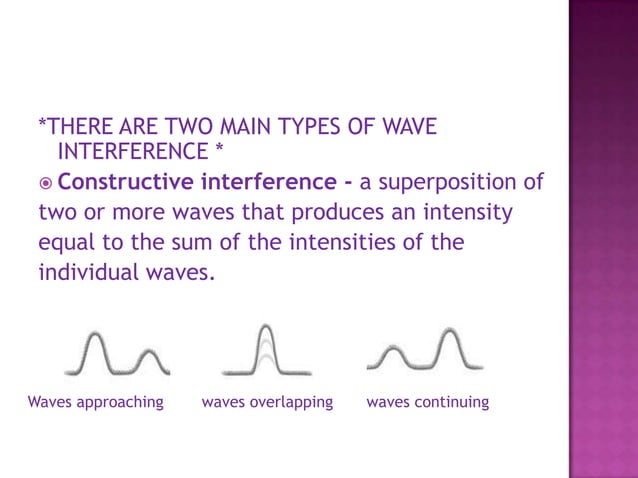 *THERE ARE TWO MAIN TYPES OF WAVE INTERFERENCE *

Constructive interference - a superposition of two or more waves that produces an intensity equal to the sum of the intensities of the individual waves.

Waves approaching waves overlapping waves continuing